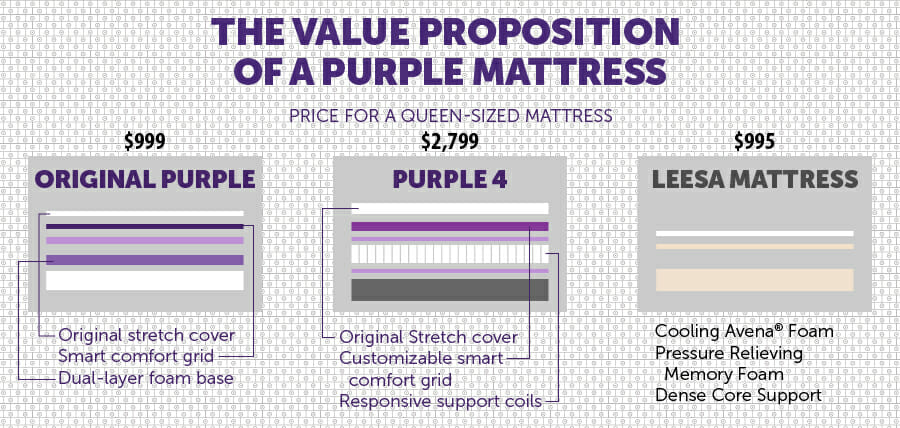 THE VALUE PROPOSITION OF A PURPLE MATTRESS

PRICE FOR A QUEEN-SIZED MATTRESS

$999

ORIGINAL PURPLE

Original stretch cover
Smart comfort grid
Dual-layer foam base

$2,799

PURPLE 4

Original Stretch cover
Customizable smart comfort grid
Responsive support coils

$995

LEESA MATTRESS

Cooling Avena® Foam
Pressure Relieving Memory Foam
Dense Core Support